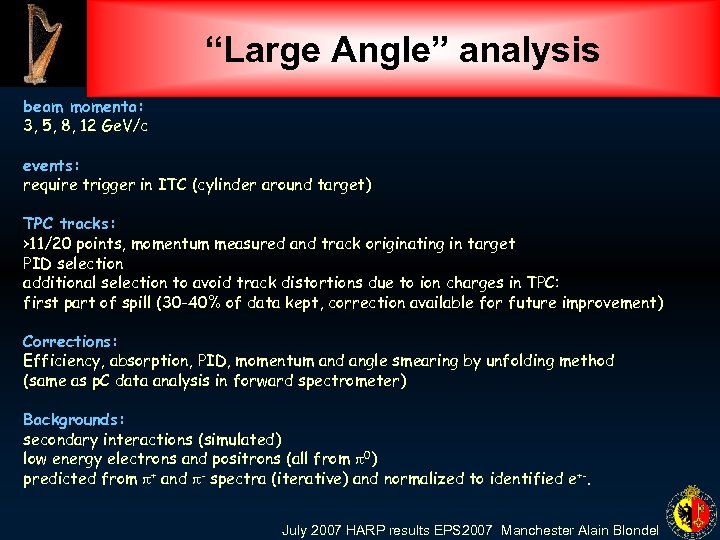 “Large Angle” analysis

beam momenta:
3, 5, 8, 12 GeV/c

events:
require trigger in ITC (cylinder around target)

TPC tracks:
>11/20 points, momentum measured and track originating in target
PID selection
additional selection to avoid track distortions due to ion charges in TPC:
first part of spill (30-40% of data kept, correction available for future improvement)

Corrections:
Efficiency, absorption, PID, momentum and angle smearing by unfolding method
(same as pC data analysis in forward spectrometer)

Backgrounds:
secondary interactions (simulated)
low energy electrons and positrons (all from $\pi^0$)
predicted from $\pi^+$ and $\pi^-$ spectra (iterative) and normalized to identified $e^{+-}$.

July 2007 HARP results EPS2007 Manchester Alain Blondel